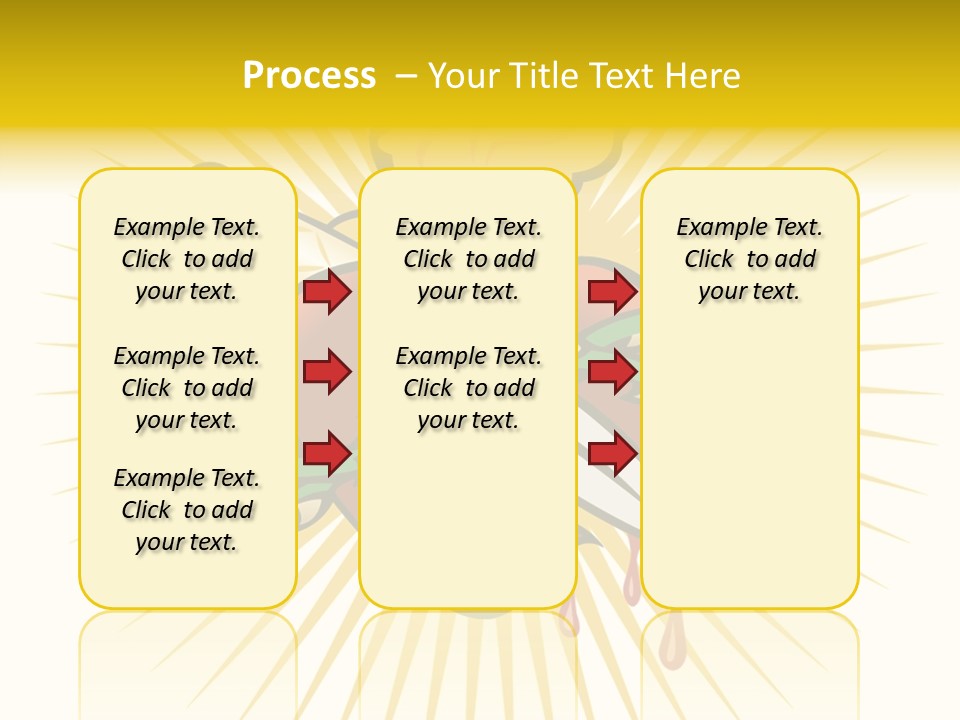 Process – Your Title Text Here

Example Text. Click to add your text.

Example Text. Click to add your text.

Example Text. Click to add your text.

Example Text. Click to add your text.

Example Text. Click to add your text.

Example Text. Click to add your text.